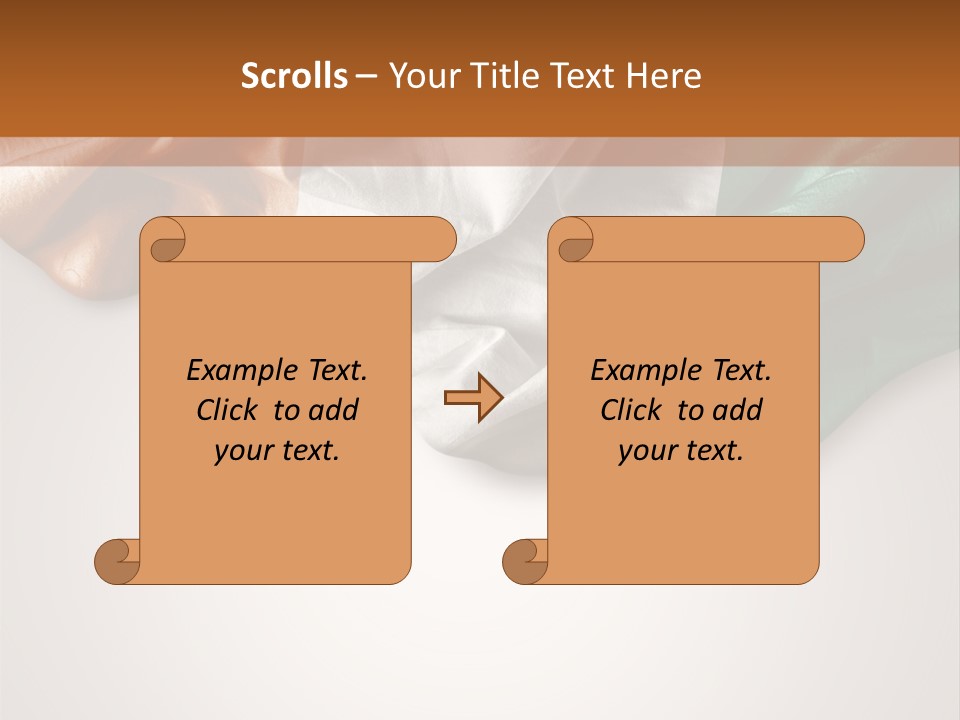 Scrolls – Your Title Text Here

Example Text. Click to add your text.

Example Text. Click to add your text.